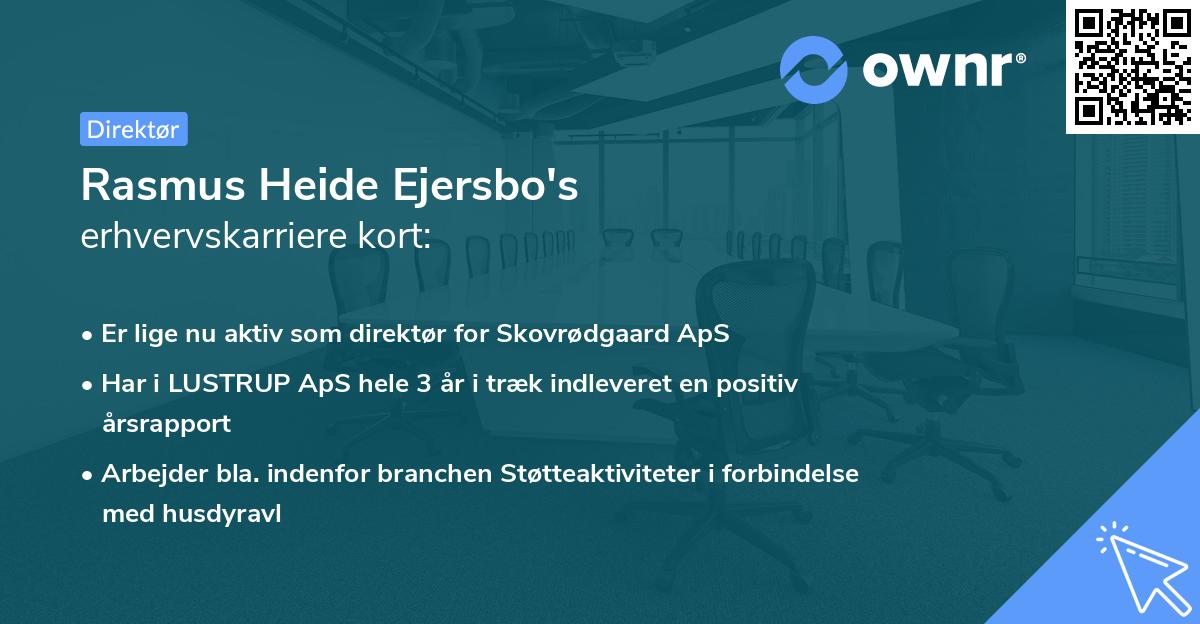 ownr®

Direktør

Rasmus Heide Ejersbo's
erhvervskarriere kort:

• Er lige nu aktiv som direktør for Skovrødgaard ApS
• Har i LUSTRUP ApS hele 3 år i træk indleveret en positiv årsrapport
• Arbejder bla. indenfor branchen Støtteaktiviteter i forbindelse med husdyravl